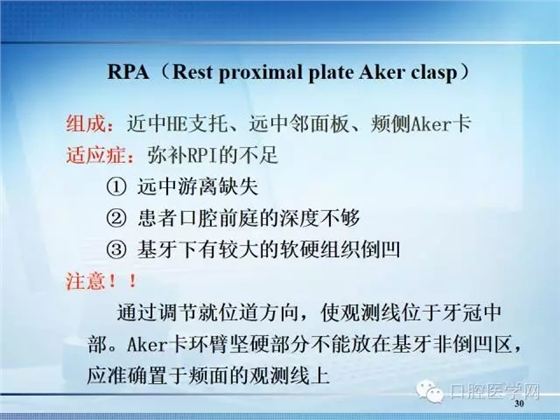 RPA（Rest proximal plate Aker clasp）

组成：近中HE支托、远中邻面板、颊侧Aker卡

适应症：弥补RPI的不足

① 远中游离缺失

② 患者口腔前庭的深度不够

③ 基牙下有较大的软硬组织倒凹

注意！！

通过调节就位道方向，使观测线位于牙冠中部。Aker卡环臂坚硬部分不能放在基牙非倒凹区，应准确置于颊面的观测线上

口腔医学网

30